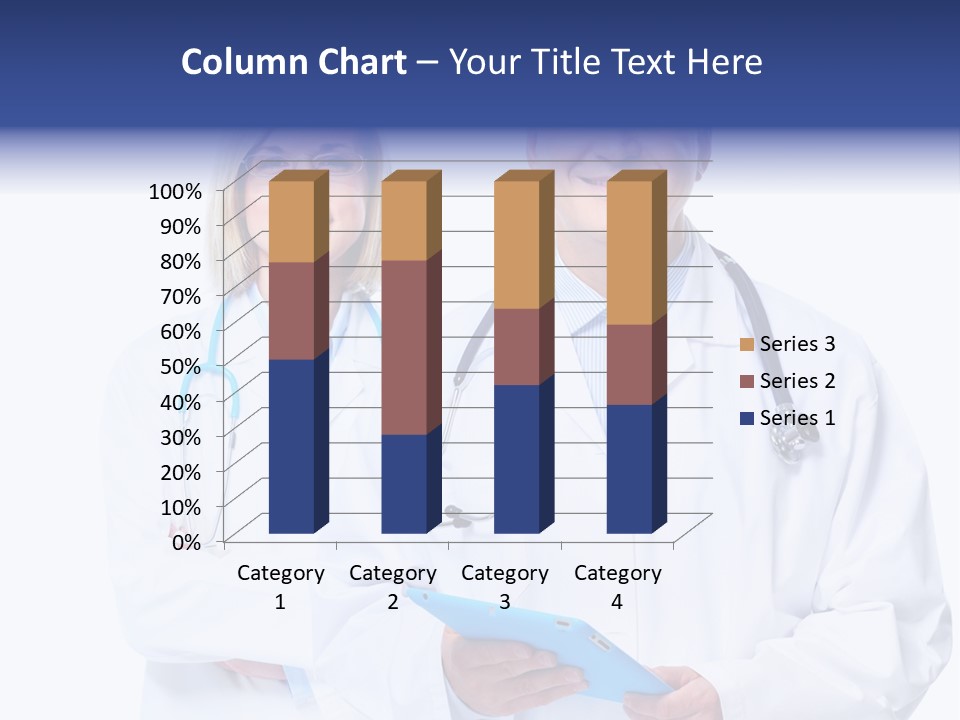 Column Chart – Your Title Text Here

100%
90%
80%
70%
60%
50%
40%
30%
20%
10%
0%

Category 1
Category 2
Category 3
Category 4

Series 3
Series 2
Series 1